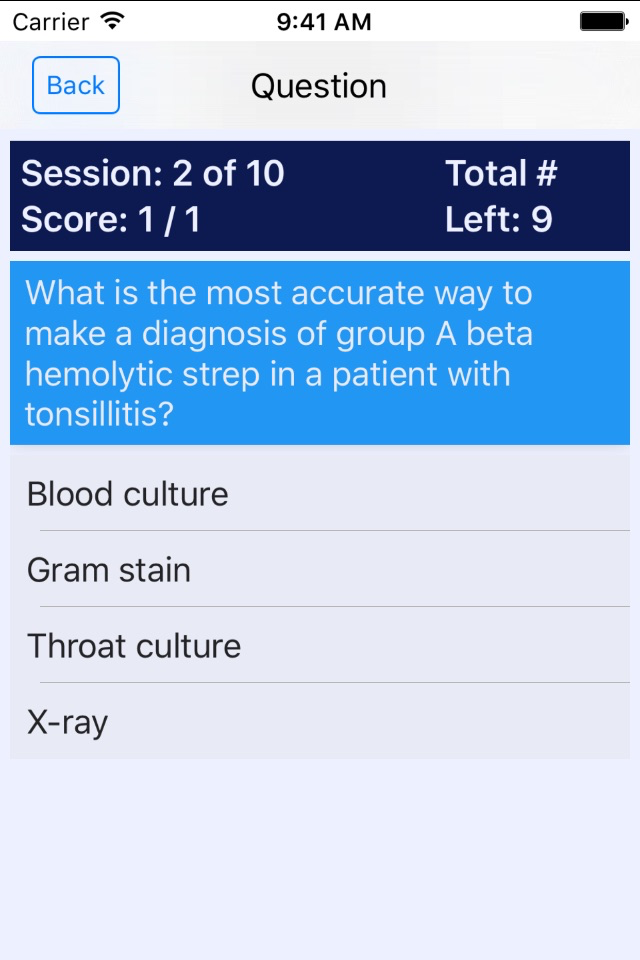 Carrier 9:41 AM

Back Question

Session: 2 of 10
Score: 1 / 1

Total #
Left: 9

What is the most accurate way to make a diagnosis of group A beta hemolytic strep in a patient with tonsillitis?

Blood culture

Gram stain

Throat culture

X-ray